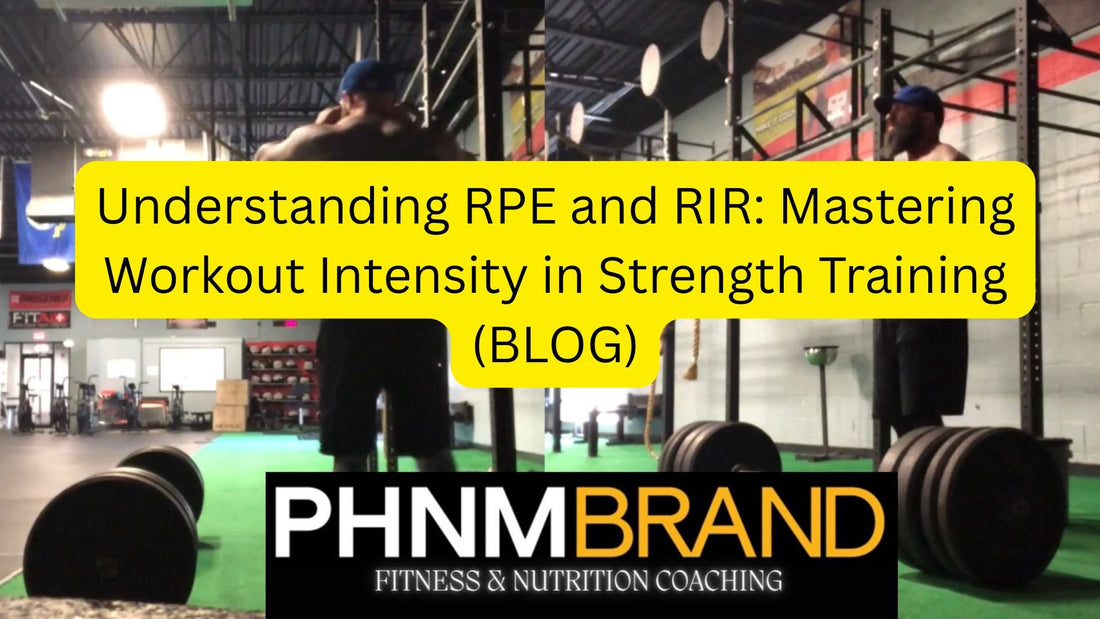 Understanding RPE and RIR: Mastering Workout Intensity in Strength Training (BLOG)

PHNMBRAND
FITNESS & NUTRITION COACHING